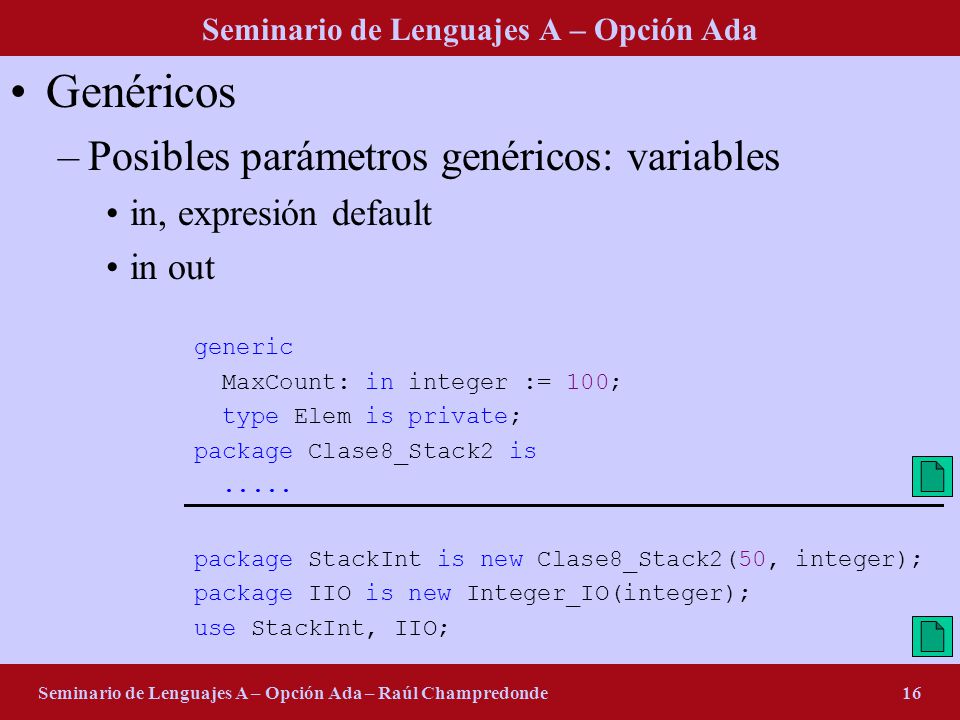 Seminario de Lenguajes A – Opción Ada

• Genéricos
– Posibles parámetros genéricos: variables
• in, expresión default
• in out

generic
  MaxCount: in integer := 100;
  type Elem is private;
package Clase8_Stack2 is
  .....

package StackInt is new Clase8_Stack2(50, integer);
package IIO is new Integer_IO(integer);
use StackInt, IIO;

Seminario de Lenguajes A – Opción Ada – Raúl Champredonde 16